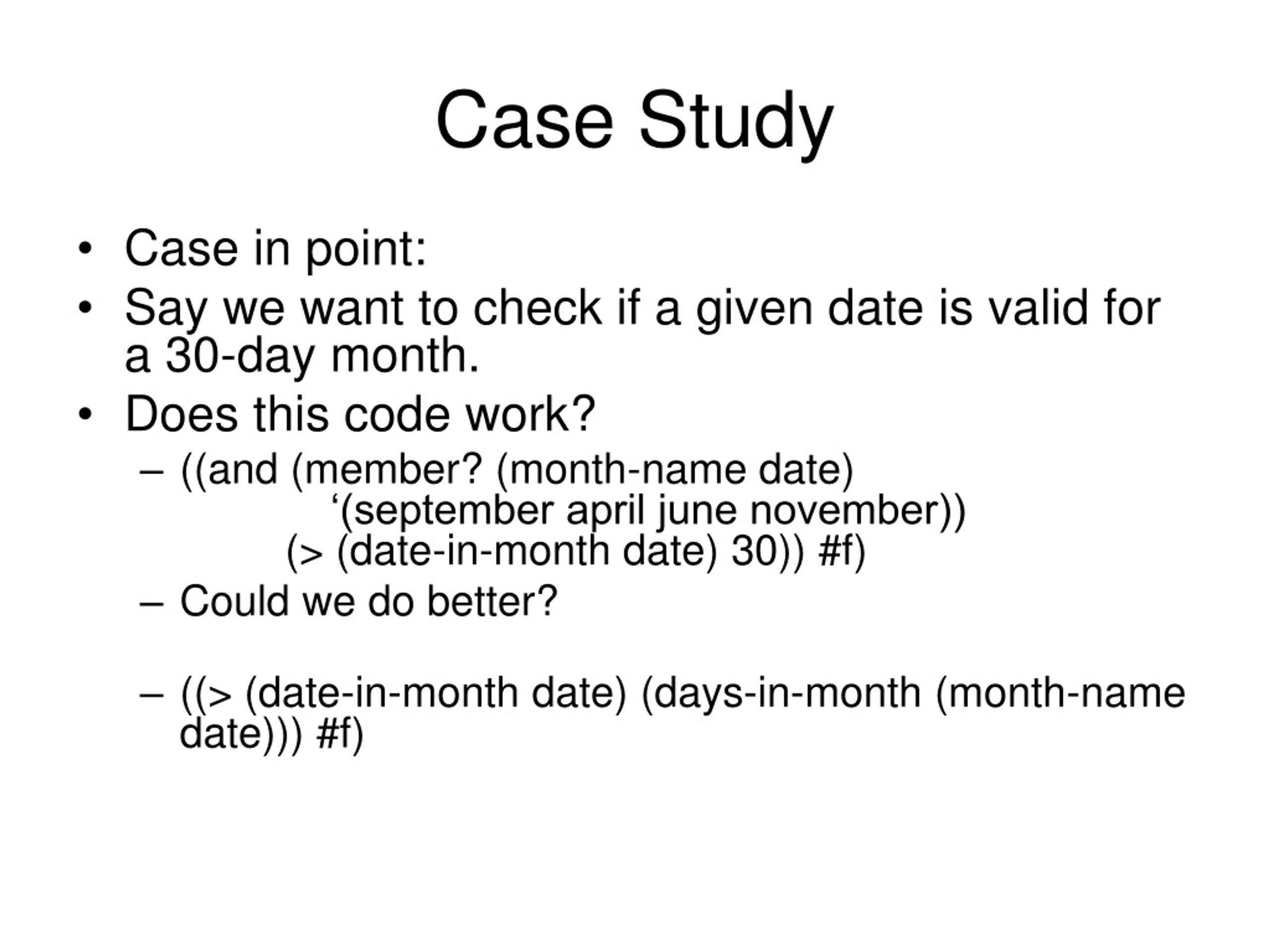 Case Study

• Case in point:
• Say we want to check if a given date is valid for a 30-day month.
• Does this code work?
– ((and (member? (month-name date)
‘(september april june november))
(> (date-in-month date) 30)) #f)
– Could we do better?

– ((> (date-in-month date) (days-in-month (month-name date))) #f)